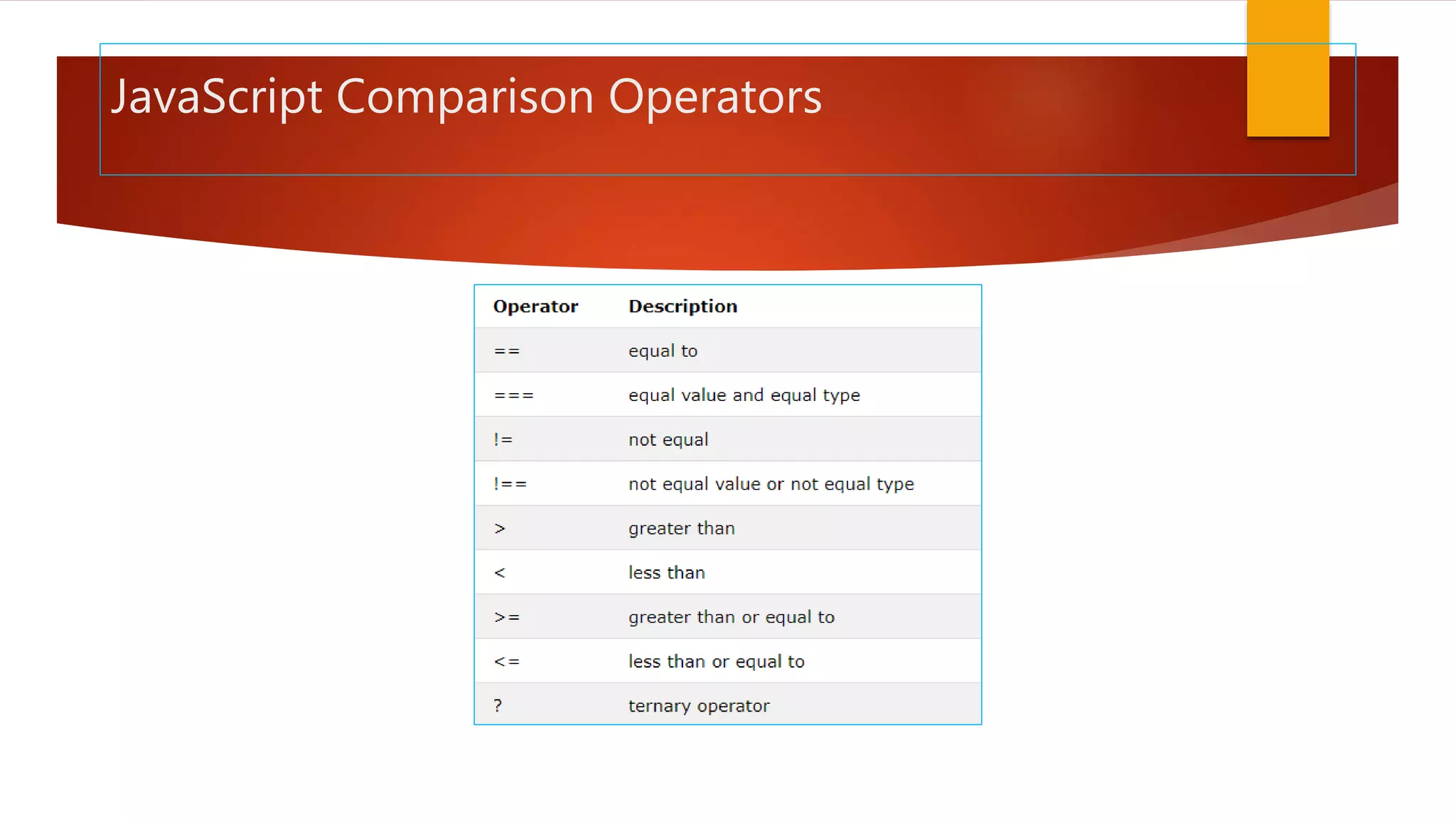 JavaScript Comparison Operators

| Operator | Description |
|---|---|
| == | equal to |
| === | equal value and equal type |
| != | not equal |
| !== | not equal value or not equal type |
| > | greater than |
| < | less than |
| >= | greater than or equal to |
| <= | less than or equal to |
| ? | ternary operator |